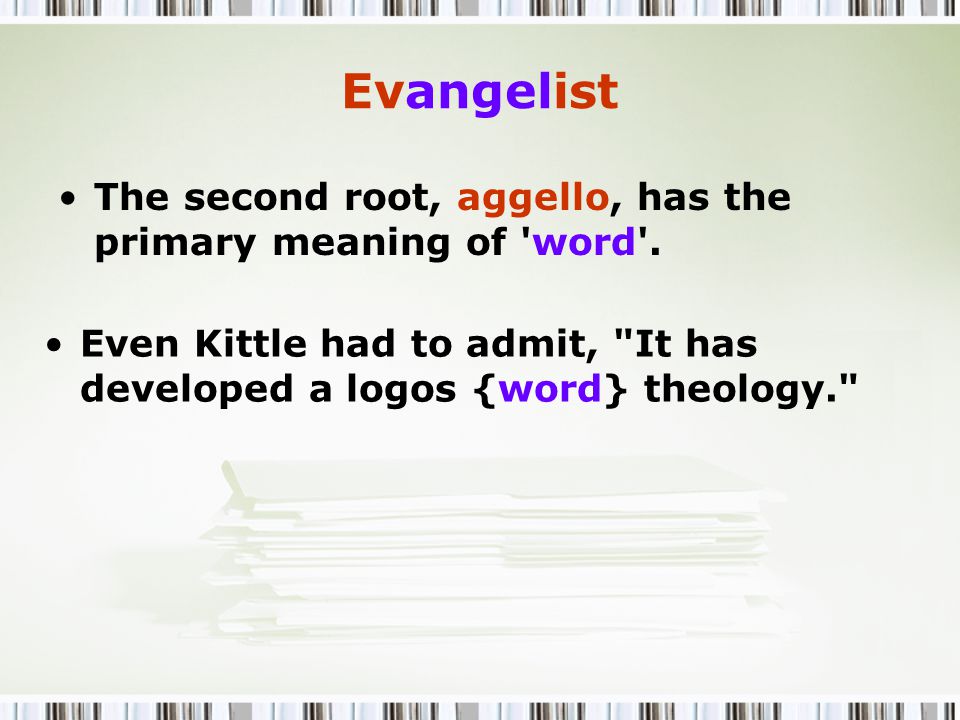 Evangelist

• The second root, aggello, has the primary meaning of 'word'.

• Even Kittle had to admit, "It has developed a logos {word} theology."